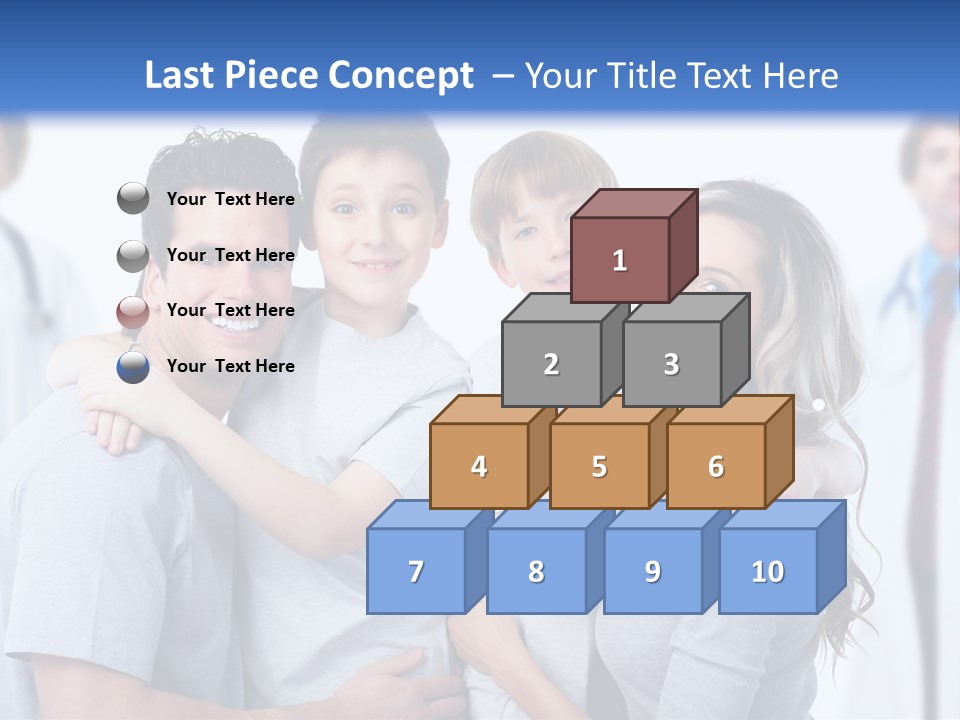 Last Piece Concept – Your Title Text Here

Your Text Here

Your Text Here

Your Text Here

Your Text Here

1

2

3

4

5

6

7

8

9

10